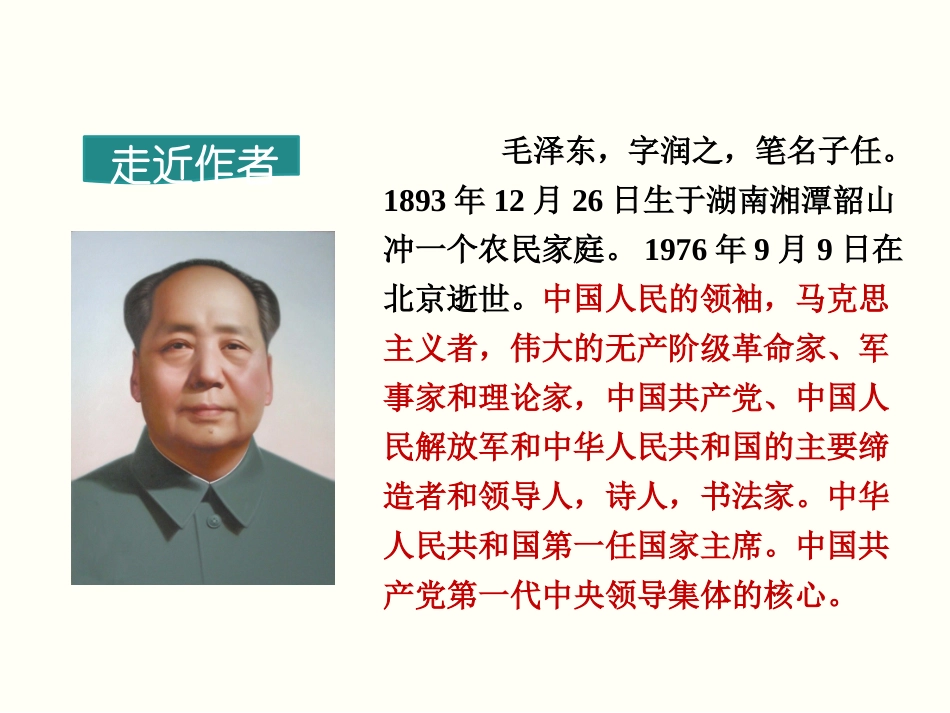 走近作者

毛泽东，字润之，笔名子任。1893 年 12 月 26 日生于湖南湘潭韶山冲一个农民家庭。 1976 年 9 月 9 日在北京逝世。中国人民的领袖，马克思主义者，伟大的无产阶级革命家、军事家和理论家，中国共产党、中国人民解放军和中华人民共和国的主要缔造者和领导人，诗人，书法家。中华人民共和国第一任国家主席。中国共产党第一代中央领导集体的核心。